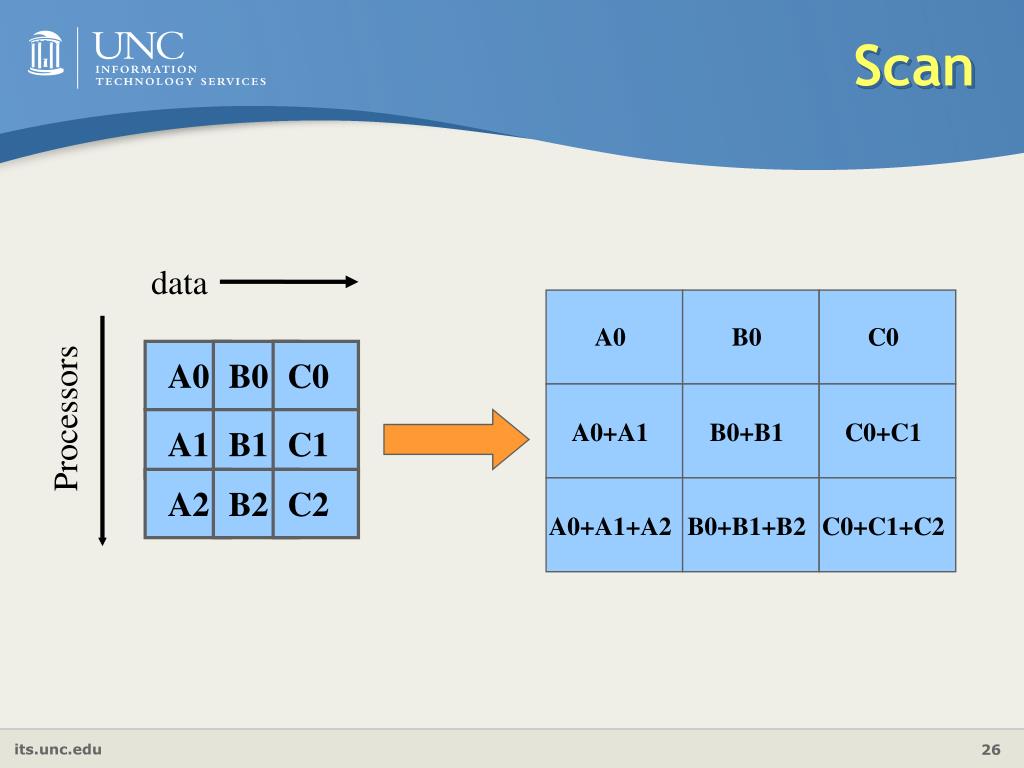 UNC
INFORMATION
TECHNOLOGY SERVICES

Scan

data

Processors

| A0 | B0 | C0 |
|---|---|---|
| A1 | B1 | C1 |
| A2 | B2 | C2 |

| A0 | B0 | C0 |
|---|---|---|
| A0+A1 | B0+B1 | C0+C1 |
| A0+A1+A2 | B0+B1+B2 | C0+C1+C2 |

its.unc.edu

26